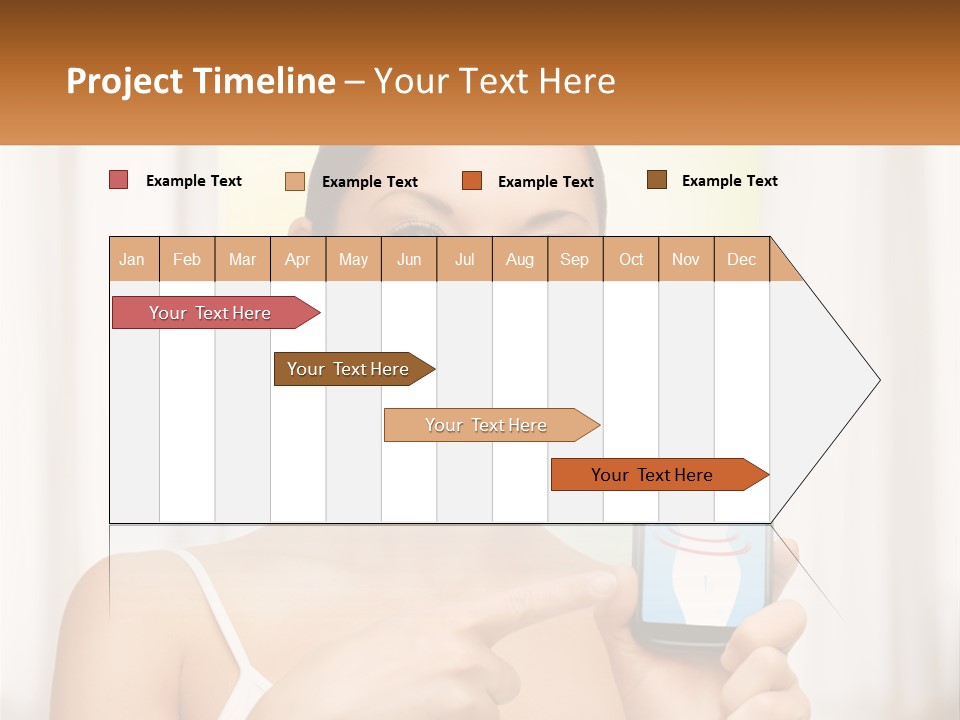 Project Timeline – Your Text Here

Example Text
Example Text
Example Text
Example Text

| Jan | Feb | Mar | Apr | May | Jun | Jul | Aug | Sep | Oct | Nov | Dec |
|---|---|---|---|---|---|---|---|---|---|---|---|

Your Text Here
Your Text Here
Your Text Here
Your Text Here